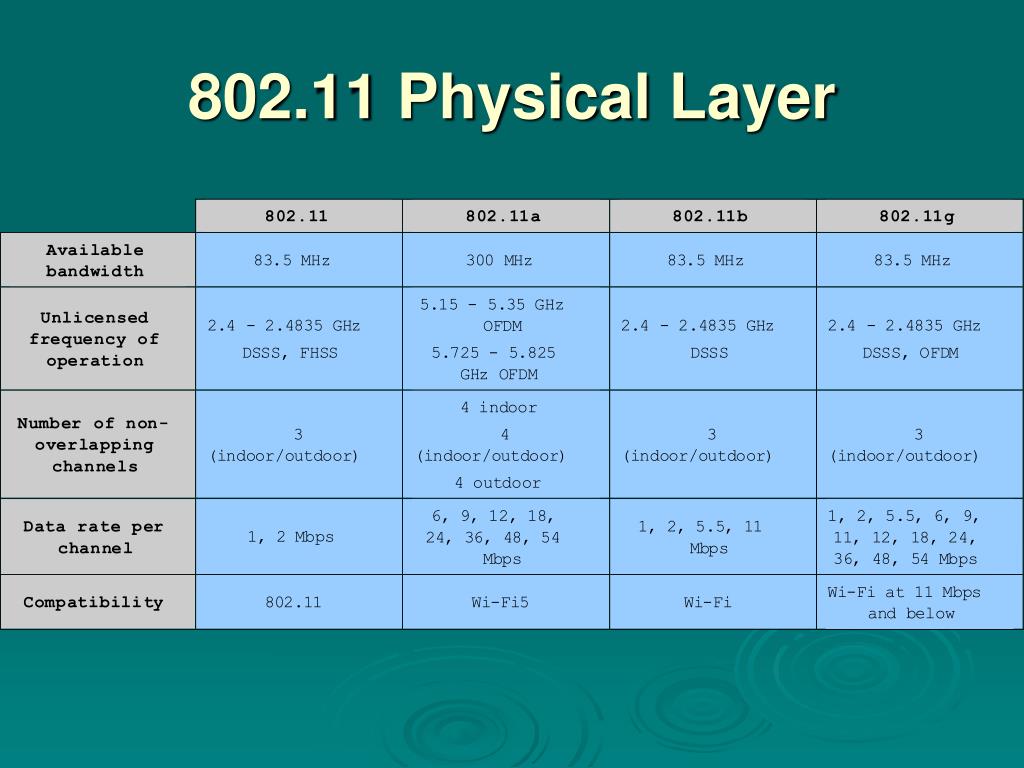 802.11 Physical Layer

| | 802.11 | 802.11a | 802.11b | 802.11g |
|---|---|---|---|---|
| Available bandwidth | 83.5 MHz | 300 MHz | 83.5 MHz | 83.5 MHz |
| Unlicensed frequency of operation | 2.4 - 2.4835 GHz DSSS, FHSS | 5.15 - 5.35 GHz OFDM 5.725 - 5.825 GHz OFDM | 2.4 - 2.4835 GHz DSSS | 2.4 - 2.4835 GHz DSSS, OFDM |
| Number of non-overlapping channels | 3 (indoor/outdoor) | 4 indoor 4 (indoor/outdoor) 4 outdoor | 3 (indoor/outdoor) | 3 (indoor/outdoor) |
| Data rate per channel | 1, 2 Mbps | 6, 9, 12, 18, 24, 36, 48, 54 Mbps | 1, 2, 5.5, 11 Mbps | 1, 2, 5.5, 6, 9, 11, 12, 18, 24, 36, 48, 54 Mbps |
| Compatibility | 802.11 | Wi-Fi5 | Wi-Fi | Wi-Fi at 11 Mbps and below |